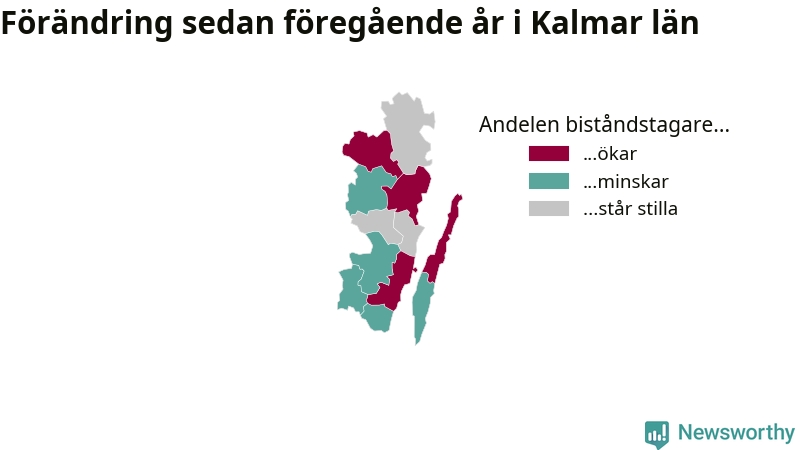 Förändring sedan föregående år i Kalmar län

Andelen biståndstagare...

...ökar

...minskar

...står stilla

Newsworthy